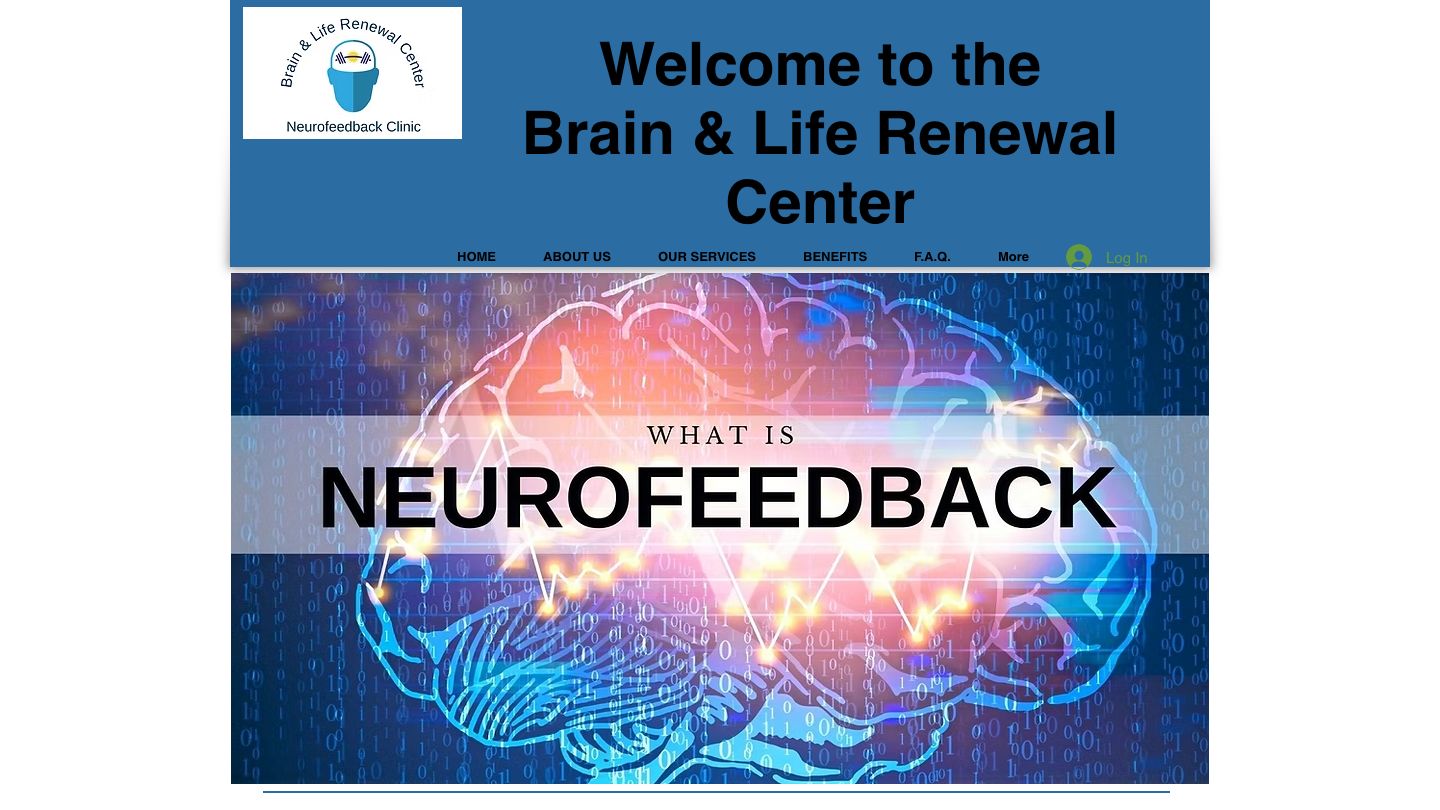 Brain & Life Renewal Center

Neurofeedback Clinic

Welcome to the
Brain & Life Renewal Center

HOME ABOUT US OUR SERVICES BENEFITS F.A.Q. More Log In

WHAT IS
NEUROFEEDBACK